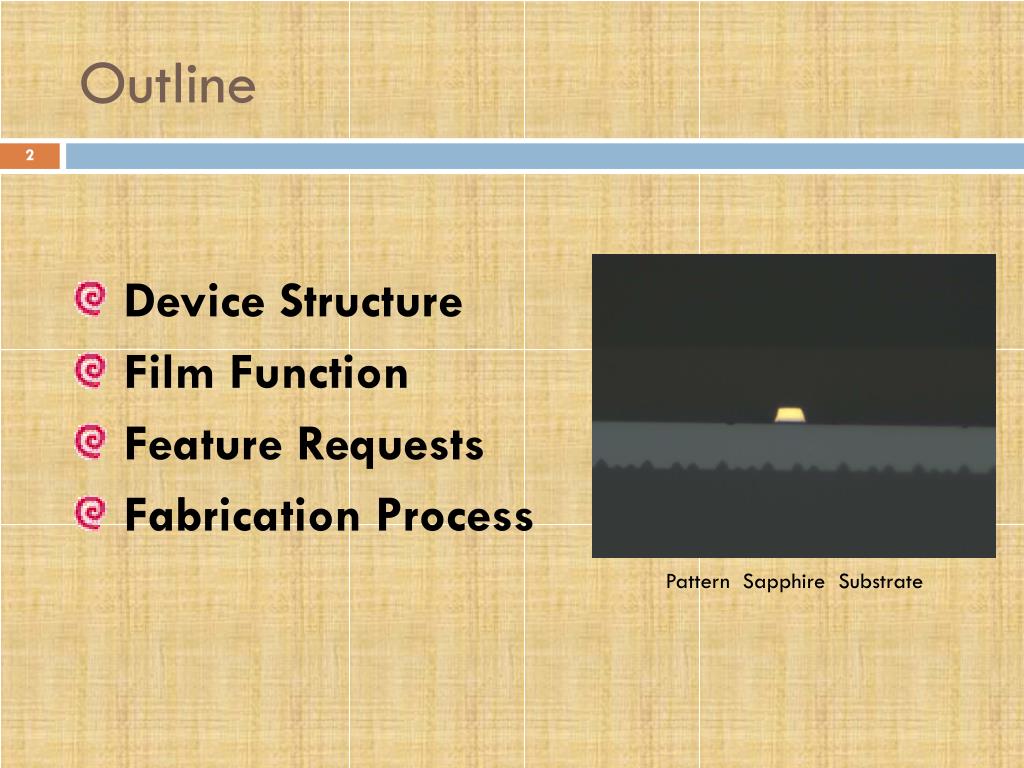 Outline

2

Device Structure
Film Function
Feature Requests
Fabrication Process

Pattern Sapphire Substrate